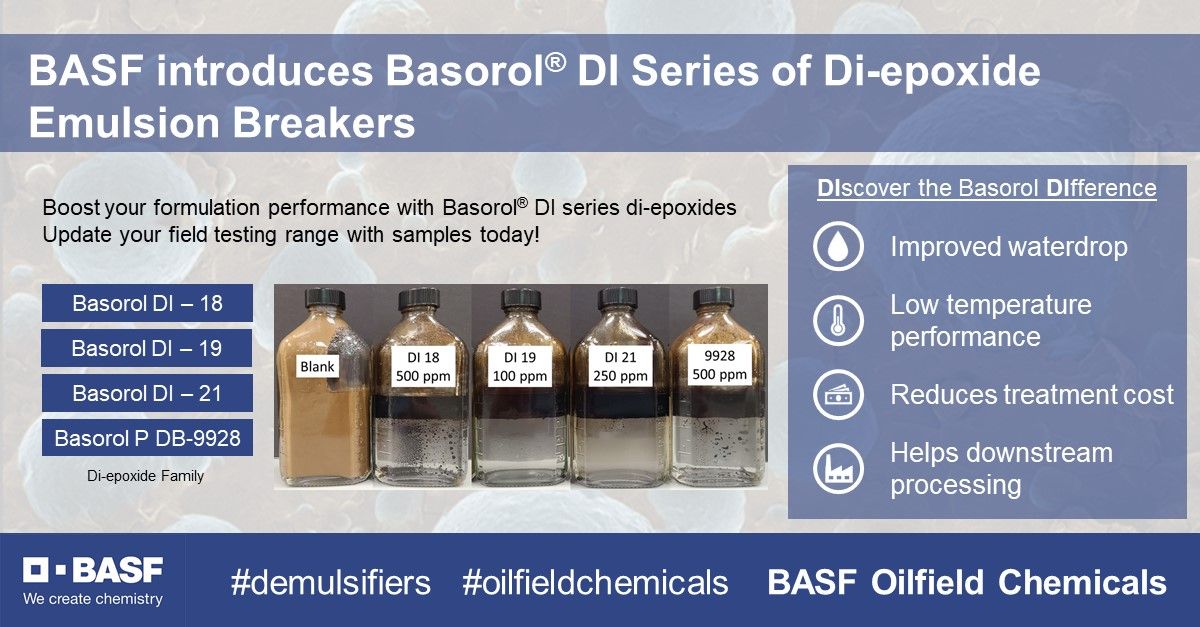 BASF introduces Basorol® DI Series of Di-epoxide Emulsion Breakers

Boost your formulation performance with Basorol® DI series di-epoxides
Update your field testing range with samples today!

Basorol DI – 18
Basorol DI – 19
Basorol DI – 21
Basorol P DB-9928
Di-epoxide Family

Blank
DI 18 500 ppm
DI 19 100 ppm
DI 21 250 ppm
9928 500 ppm

DIscover the Basorol DIfference
Improved waterdrop
Low temperature performance
Reduces treatment cost
Helps downstream processing

BASF
We create chemistry
#demulsifiers #oilfieldchemicals BASF Oilfield Chemicals